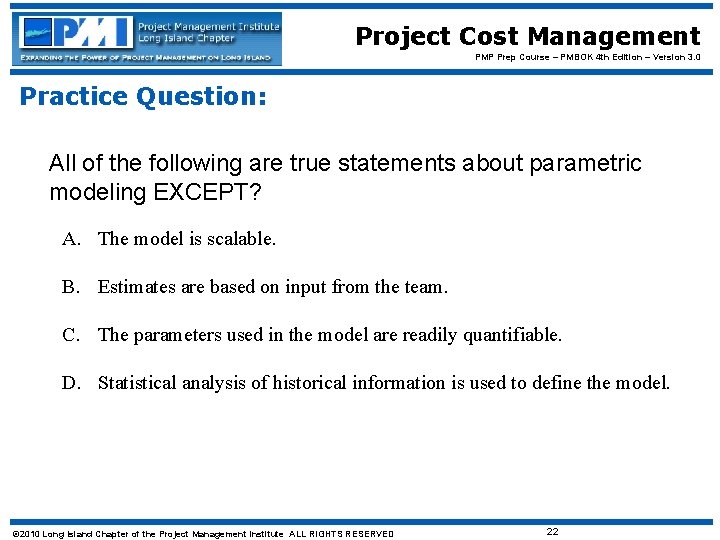 PMI Project Management Institute Long Island Chapter
EXPANDING THE POWER OF PROJECT MANAGEMENT ON LONG ISLAND

Project Cost Management
PMP Prep Course – PMBOK 4th Edition – Version 3.0

Practice Question:

All of the following are true statements about parametric modeling EXCEPT?

A. The model is scalable.

B. Estimates are based on input from the team.

C. The parameters used in the model are readily quantifiable.

D. Statistical analysis of historical information is used to define the model.

©2010 Long Island Chapter of the Project Management Institute ALL RIGHTS RESERVED

22